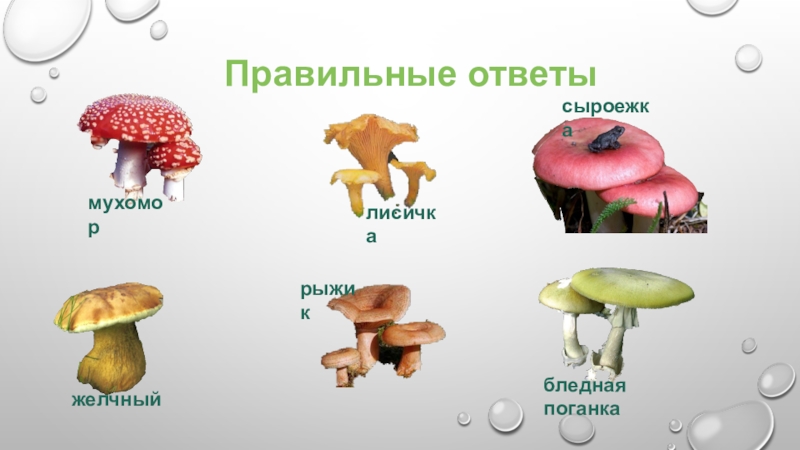 Правильные ответы

мухомор

лисичка

сыроежка

желчный

рыжик

бледная поганка